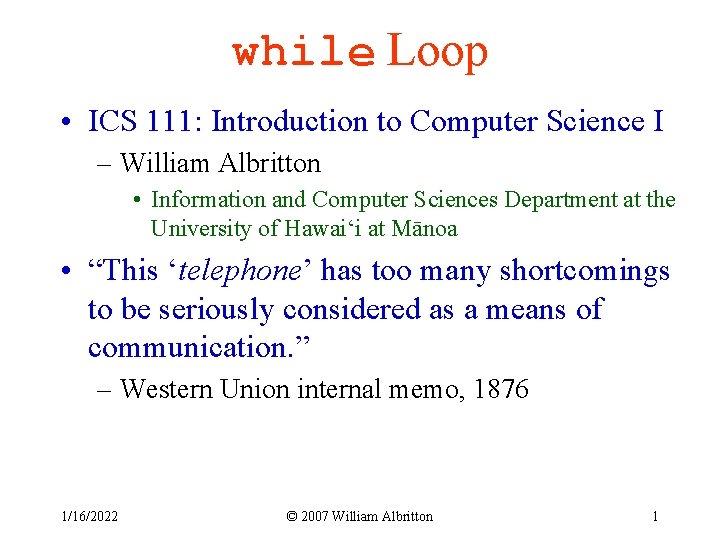 while Loop

• ICS 111: Introduction to Computer Science I
- William Albritton
• Information and Computer Sciences Department at the University of Hawai'i at Mānoa

• "This 'telephone' has too many shortcomings to be seriously considered as a means of communication."
- Western Union internal memo, 1876

1/16/2022 © 2007 William Albritton 1